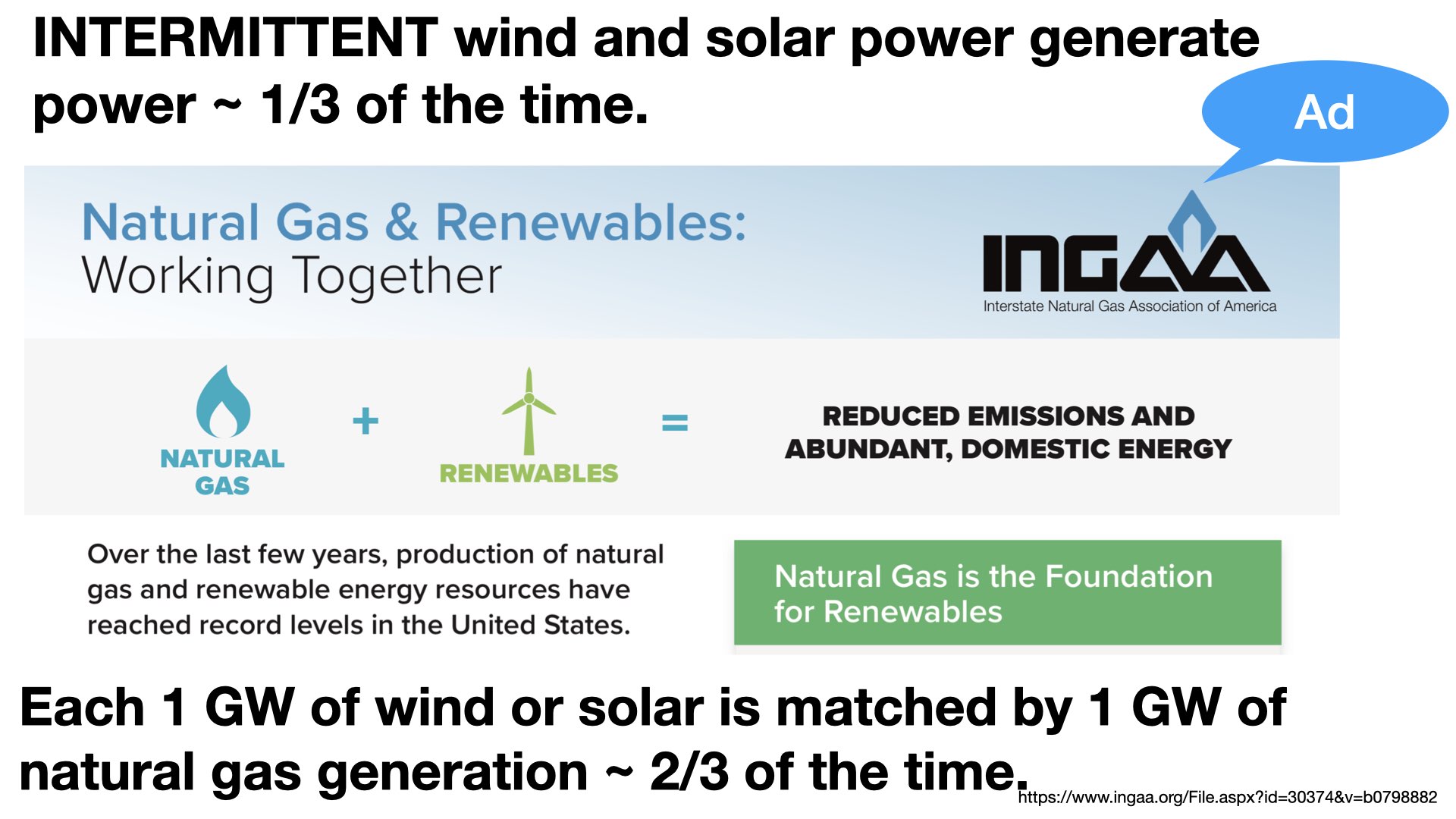 INTERMITTENT wind and solar power generate power ~ 1/3 of the time.

Ad

Natural Gas & Renewables: Working Together

INGAA
Interstate Natural Gas Association of America

NATURAL GAS + RENEWABLES = REDUCED EMISSIONS AND ABUNDANT, DOMESTIC ENERGY

Over the last few years, production of natural gas and renewable energy resources have reached record levels in the United States.

Natural Gas is the Foundation for Renewables

Each 1 GW of wind or solar is matched by 1 GW of natural gas generation ~ 2/3 of the time.

https://www.ingaa.org/File.aspx?id=30374&v=b0798882